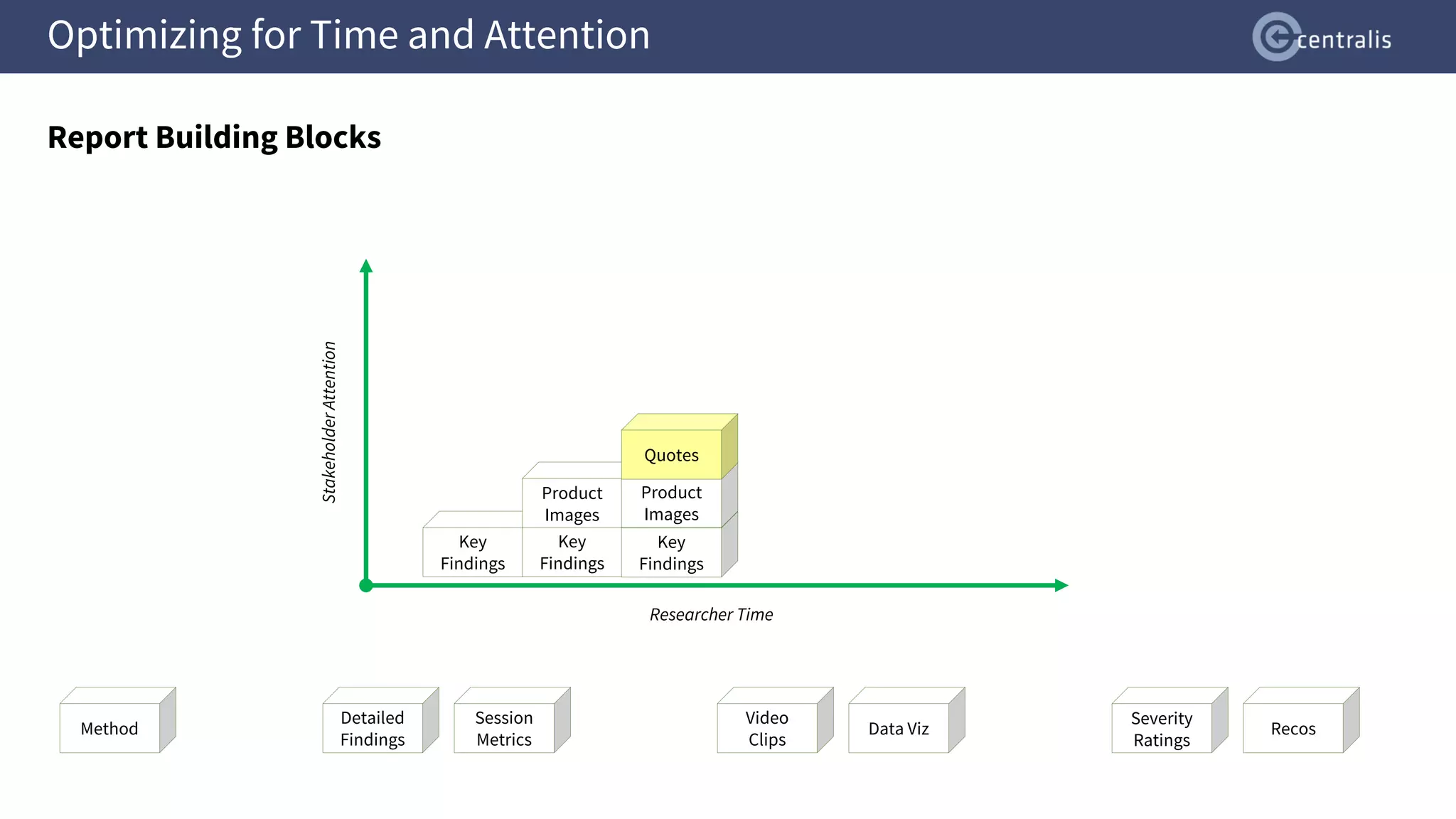 Optimizing for Time and Attention

centralis

Report Building Blocks

Stakeholder Attention

Quotes

Product Images

Product Images

Key Findings

Key Findings

Key Findings

Researcher Time

Method

Detailed Findings

Session Metrics

Video Clips

Data Viz

Severity Ratings

Recos